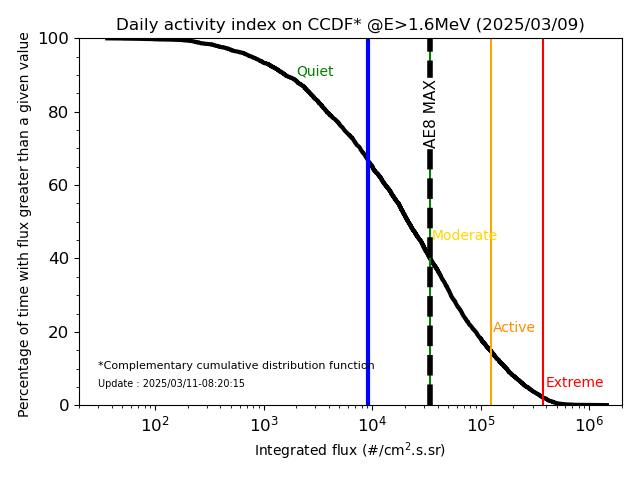 Daily activity index on CCDF* @E>1.6MeV (2025/03/09)

Percentage of time with flux greater than a given value

100
80
60
40
20
0

Quiet
AE8 MAX
Moderate
Active
Extreme

*Complementary cumulative distribution function
Update : 2025/03/11-08:20:15

$10^2$
$10^3$
$10^4$
$10^5$
$10^6$

Integrated flux (#/cm$^2$.s.sr)